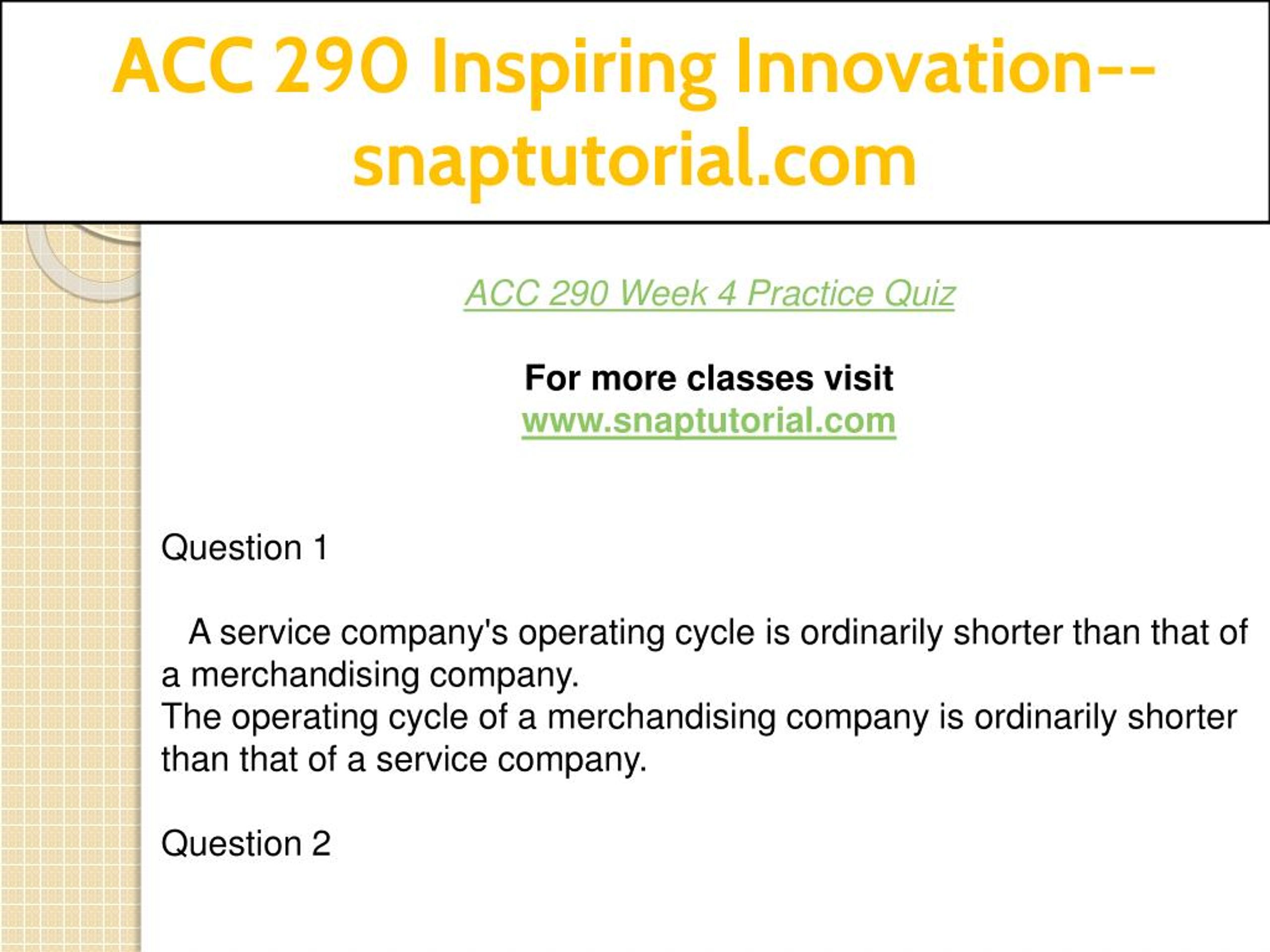 ACC 290 Inspiring Innovation--snaptutorial.com

ACC 290 Week 4 Practice Quiz

For more classes visit
www.snaptutorial.com

Question 1

A service company's operating cycle is ordinarily shorter than that of a merchandising company.
The operating cycle of a merchandising company is ordinarily shorter than that of a service company.

Question 2